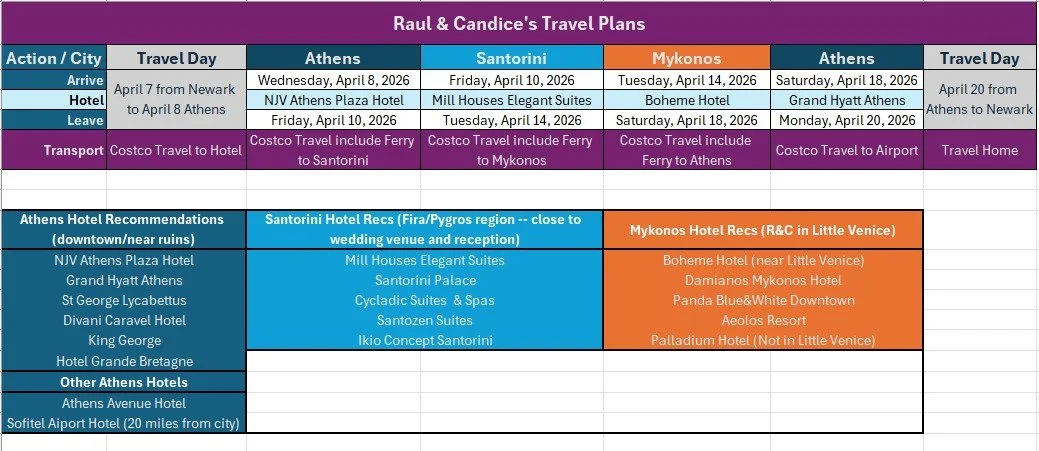 Raul & Candice's Travel Plans

| Action / City | Travel Day | Athens | Santorini | Mykonos | Athens | Travel Day |
|---|---|---|---|---|---|---|
| Arrive | April 7 from Newark to April 8 Athens | Wednesday, April 8, 2026 | Friday, April 10, 2026 | Tuesday, April 14, 2026 | Saturday, April 18, 2026 | April 20 from Athens to Newark |
| Hotel | | NJV Athens Plaza Hotel | Mill Houses Elegant Suites | Boheme Hotel | Grand Hyatt Athens | |
| Leave | | Friday, April 10, 2026 | Tuesday, April 14, 2026 | Saturday, April 18, 2026 | Monday, April 20, 2026 | |
| Transport | Costco Travel to Hotel | Costco Travel include Ferry to Santorini | Costco Travel include Ferry to Mykonos | Costco Travel include Ferry to Athens | Costco Travel to Airport | Travel Home |

| Athens Hotel Recommendations (downtown/near ruins) | Santorini Hotel Recs (Fira/Pygros region -- close to wedding venue and reception) | Mykonos Hotel Recs (R&C in Little Venice) |
|---|---|---|
| NJV Athens Plaza Hotel | Mill Houses Elegant Suites | Boheme Hotel (near Little Venice) |
| Grand Hyatt Athens | Santorini Palace | Damianos Mykonos Hotel |
| St George Lycabettus | Cycladic Suites & Spas | Panda Blue&White Downtown |
| Divani Caravel Hotel | Santozen Suites | Aeolos Resort |
| King George | Ikio Concept Santorini | Palladium Hotel (Not in Little Venice) |
| Hotel Grande Bretagne | | |
| Other Athens Hotels | | |
| Athens Avenue Hotel | | |
| Sofitel Aiport Hotel (20 miles from city) | | |